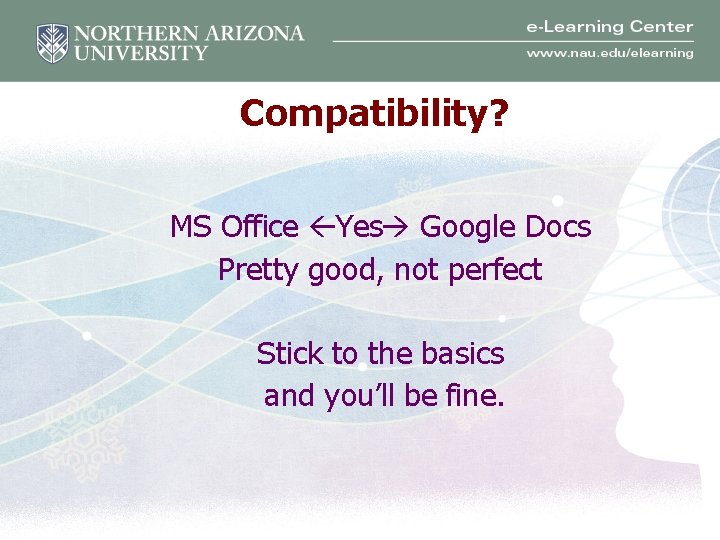 NORTHERN ARIZONA UNIVERSITY

e-Learning Center
www.nau.edu/elearning

Compatibility?

MS Office ←Yes→ Google Docs
Pretty good, not perfect

Stick to the basics
and you'll be fine.